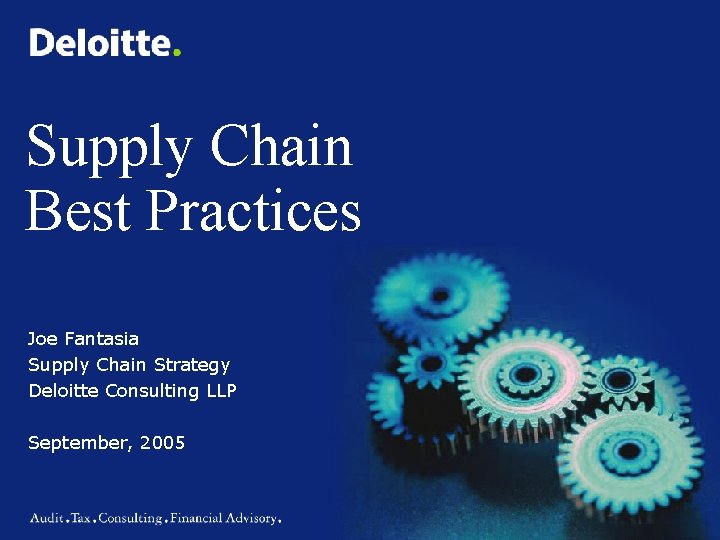 Deloitte.

Supply Chain Best Practices

Joe Fantasia
Supply Chain Strategy
Deloitte Consulting LLP

September, 2005

Audit.Tax.Consulting.Financial Advisory.